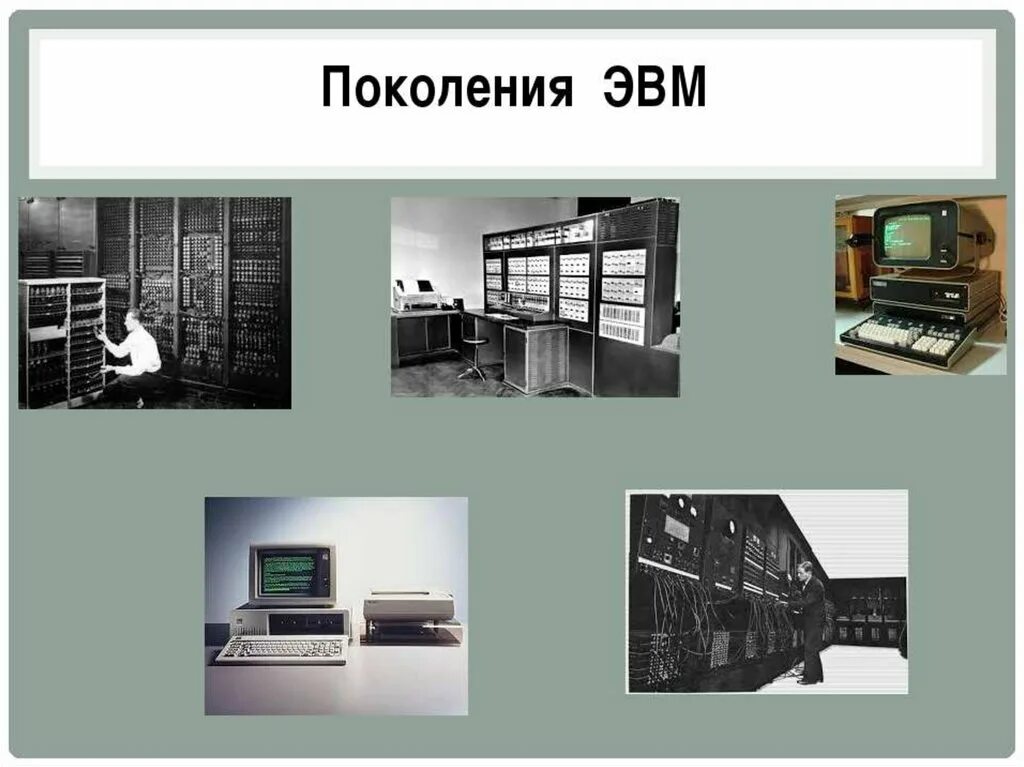 Поколения ЭВМ